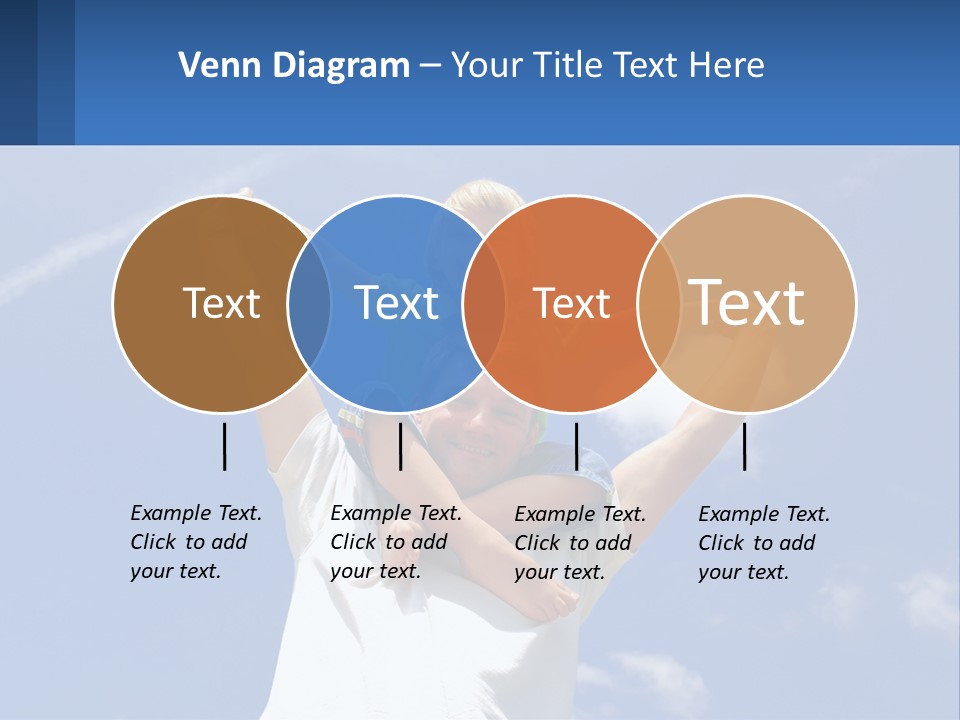 Venn Diagram – Your Title Text Here

Text

Text

Text

Text

Example Text. Click to add your text.

Example Text. Click to add your text.

Example Text. Click to add your text.

Example Text. Click to add your text.